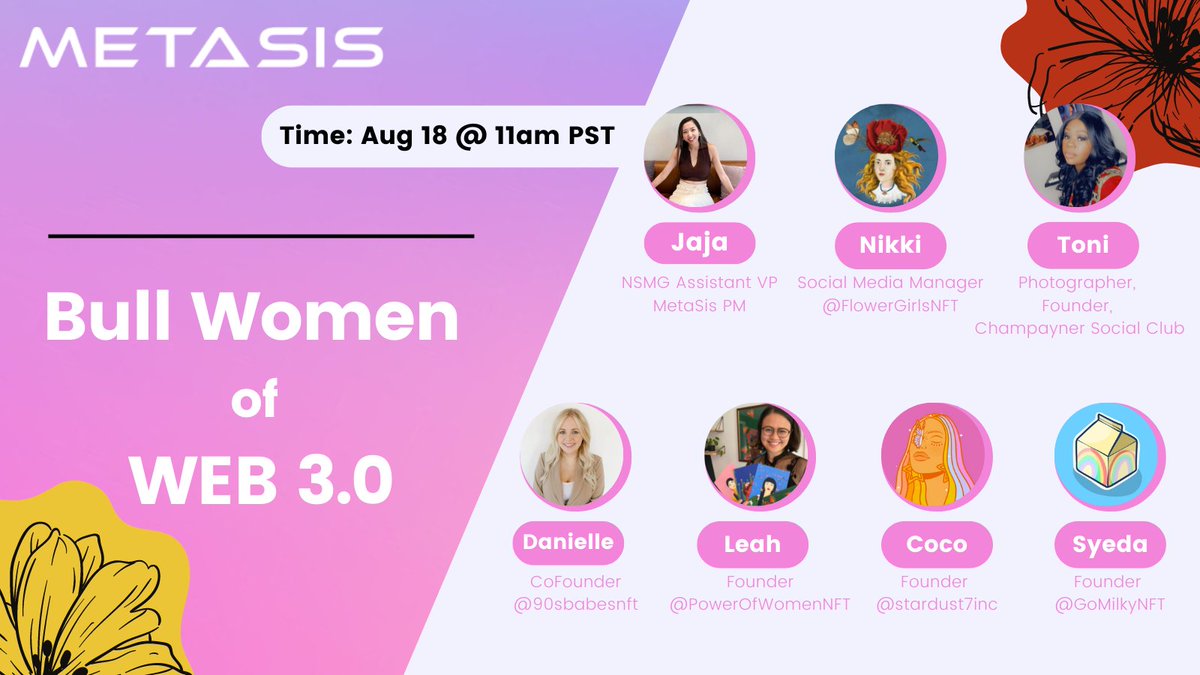 METASIS

Time: Aug 18 @ 11am PST

Bull Women of WEB 3.0

Jaja
NSMG Assistant VP
MetaSis PM

Nikki
Social Media Manager
@FlowerGirlsNFT

Toni
Photographer,
Founder,
Champayner Social Club

Danielle
CoFounder
@90sbabesnft

Leah
Founder
@PowerOfWomenNFT

Coco
Founder
@stardust7inc

Syeda
Founder
@GoMilkyNFT